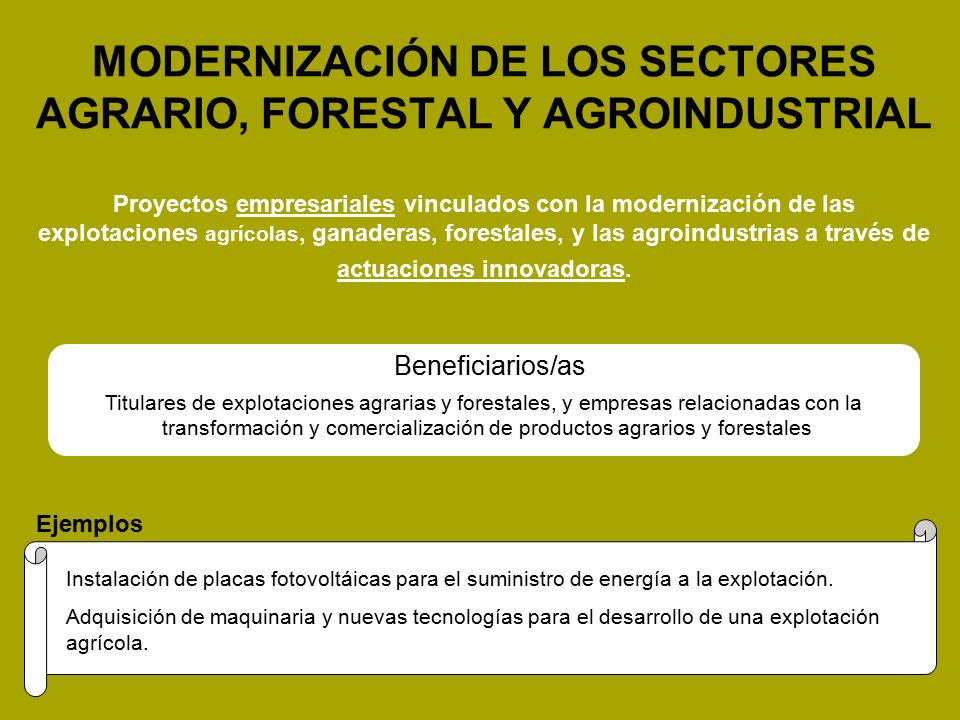 MODERNIZACIÓN DE LOS SECTORES AGRARIO, FORESTAL Y AGROINDUSTRIAL

Proyectos empresariales vinculados con la modernización de las explotaciones agrícolas, ganaderas, forestales, y las agroindustrias a través de actuaciones innovadoras.

Beneficiarios/as

Titulares de explotaciones agrarias y forestales, y empresas relacionadas con la transformación y comercialización de productos agrarios y forestales

Ejemplos

Instalación de placas fotovoltáicas para el suministro de energía a la explotación.

Adquisición de maquinaria y nuevas tecnologías para el desarrollo de una explotación agrícola.